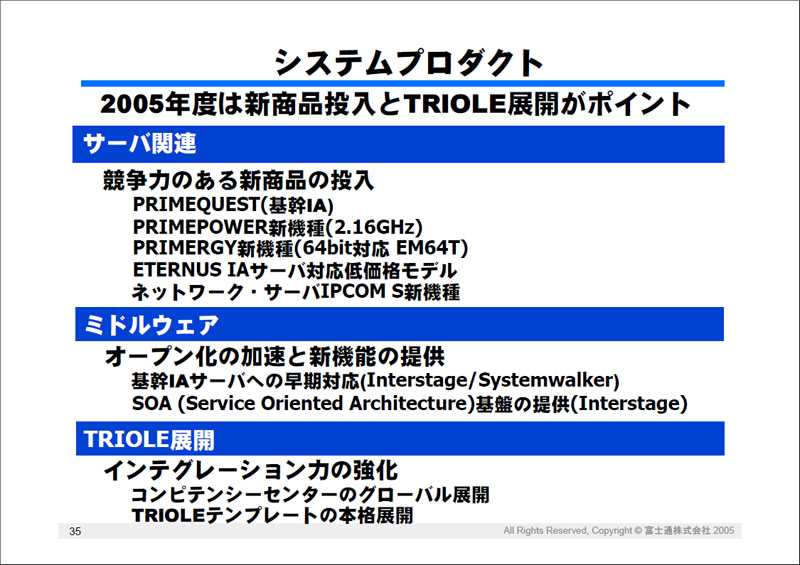 システムプロダクト

2005年度は新商品投入とTRIOLE展開がポイント

サーバ関連

競争力のある新商品の投入

PRIMEQUEST(基幹IA)

PRIMEPOWER新機種(2.16GHz)

PRIMERGY新機種(64bit対応 EM64T)

ETERNUS IAサーバ対応低価格モデル

ネットワーク・サーバIPCOM S新機種

ミドルウェア

オープン化の加速と新機能の提供

基幹IAサーバへの早期対応(Interstage/Systemwalker)

SOA (Service Oriented Architecture)基盤の提供(Interstage)

TRIOLE展開

インテグレーション力の強化

コンピテンシーセンターのグローバル展開

TRIOLEテンプレートの本格展開

35

All Rights Reserved, Copyright © 富士通株式会社 2005